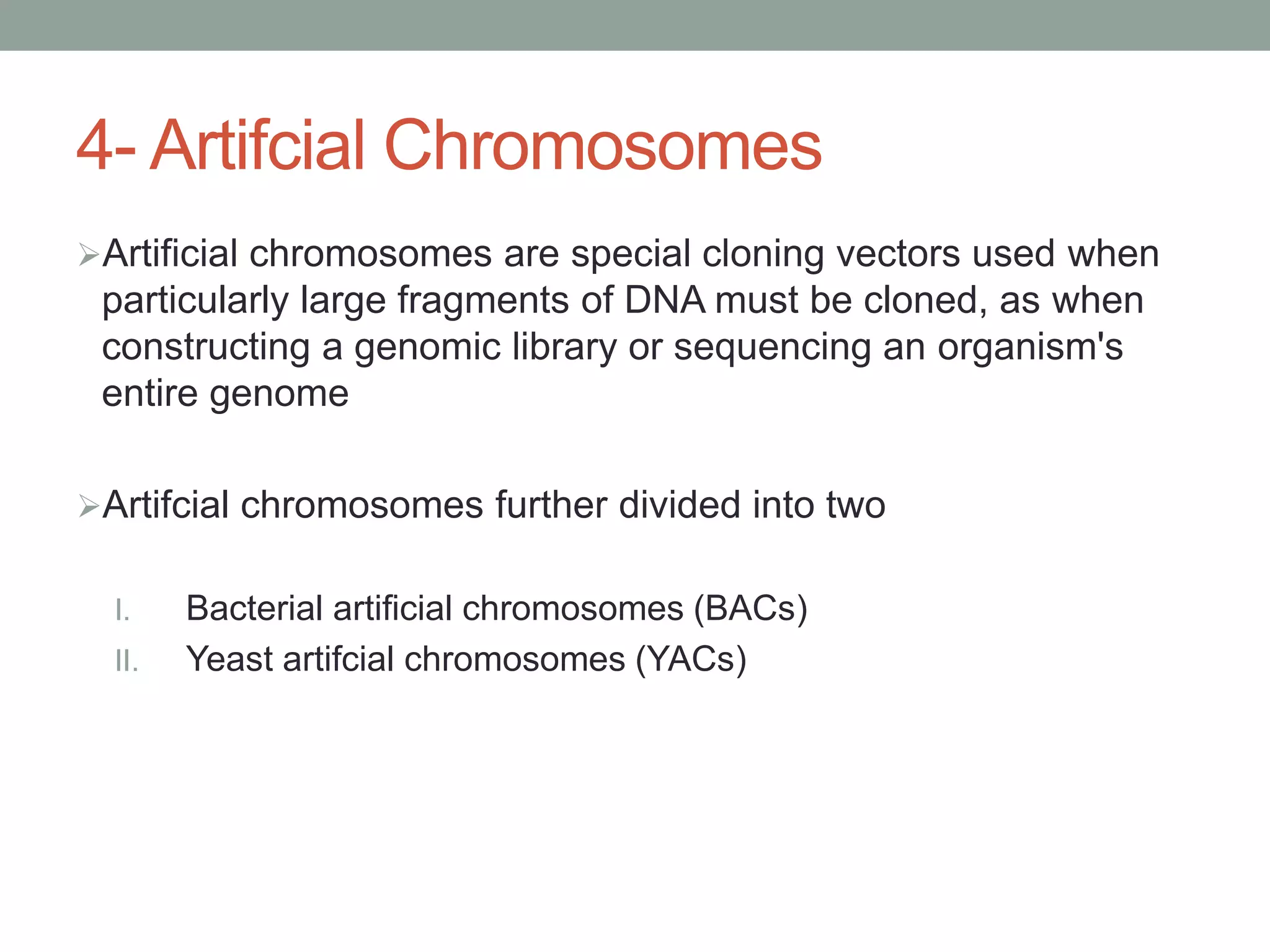 4- Artifcial Chromosomes

➢Artificial chromosomes are special cloning vectors used when particularly large fragments of DNA must be cloned, as when constructing a genomic library or sequencing an organism's entire genome

➢Artifcial chromosomes further divided into two

I. Bacterial artificial chromosomes (BACs)
II. Yeast artifcial chromosomes (YACs)